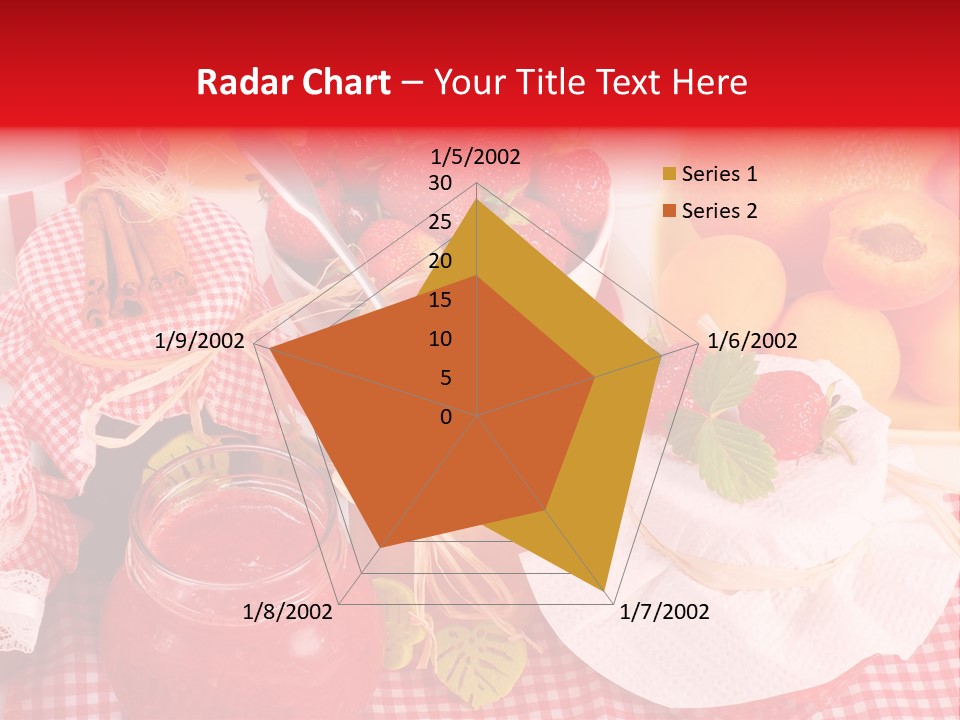 Radar Chart – Your Title Text Here

1/5/2002
30
25
20
15
10
5
0
1/6/2002
1/7/2002
1/8/2002
1/9/2002

Series 1
Series 2